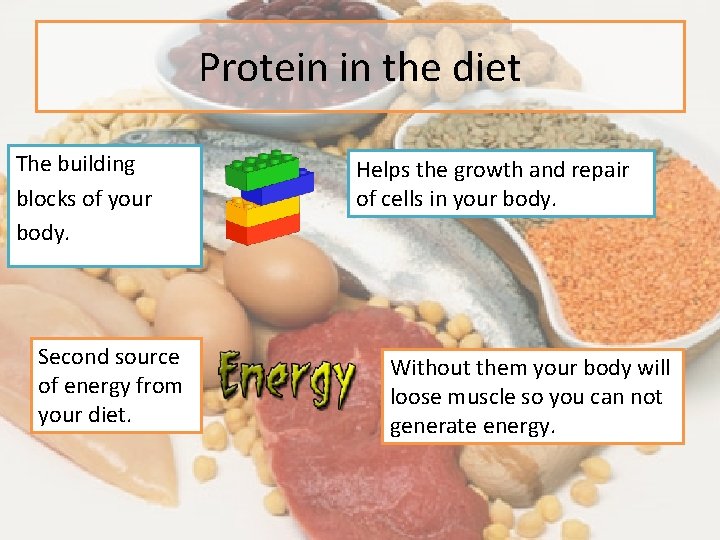 Protein in the diet

The building blocks of your body.

Helps the growth and repair of cells in your body.

Second source of energy from your diet.

Energy

Without them your body will loose muscle so you can not generate energy.